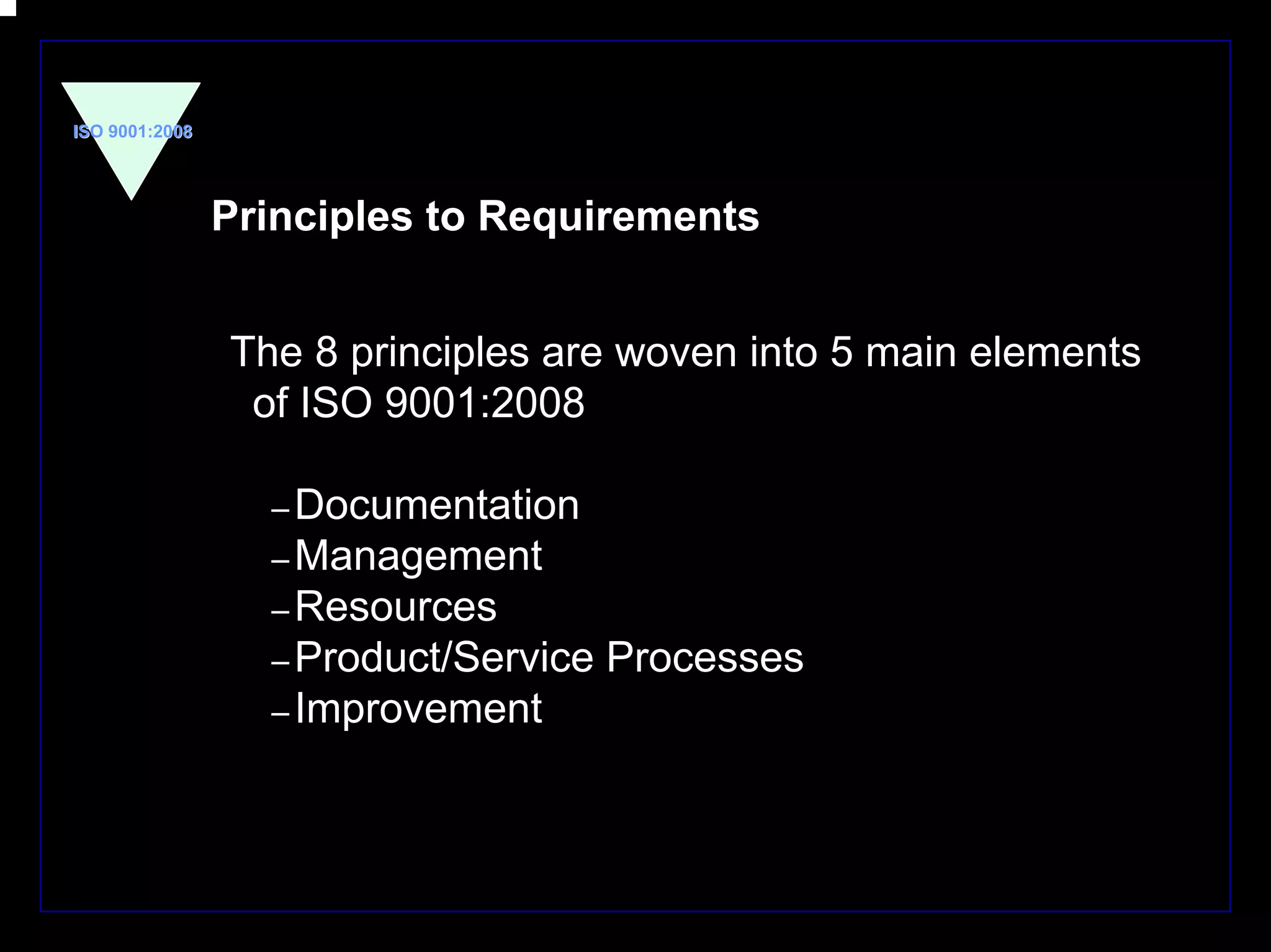 ISO 9001:2008

Principles to Requirements

The 8 principles are woven into 5 main elements of ISO 9001:2008

– Documentation
– Management
– Resources
– Product/Service Processes
– Improvement